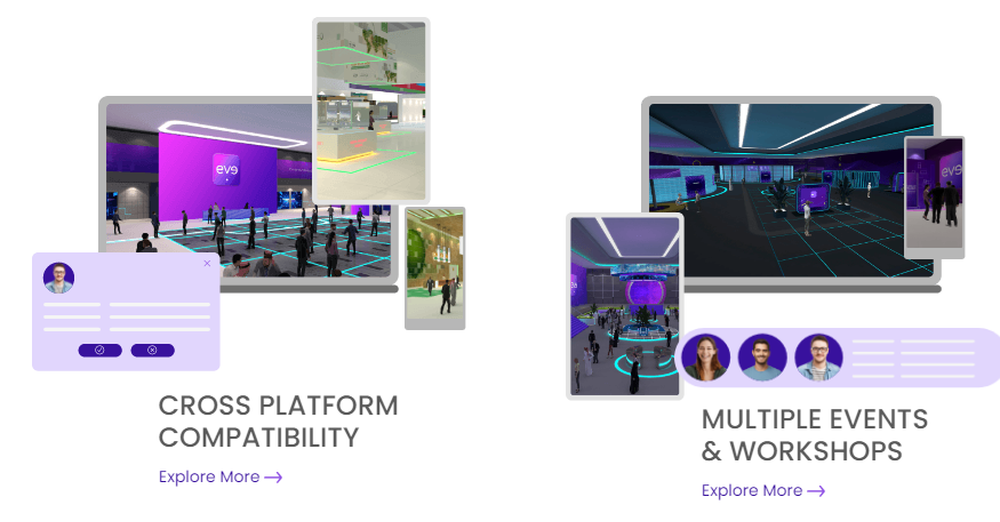 eve

CROSS PLATFORM COMPATIBILITY

Explore More →

MULTIPLE EVENTS & WORKSHOPS

Explore More →